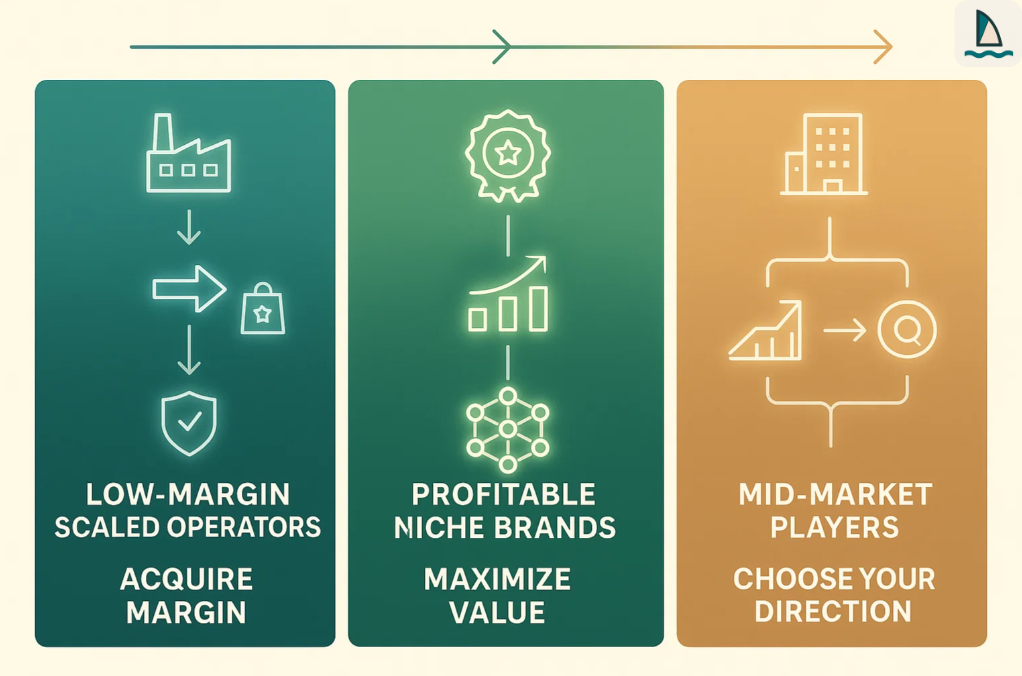 LOW-MARGIN SCALED OPERATORS

ACQUIRE MARGIN

PROFITABLE NICHE BRANDS

MAXIMIZE VALUE

MID-MARKET PLAYERS

CHOOSE YOUR DIRECTION